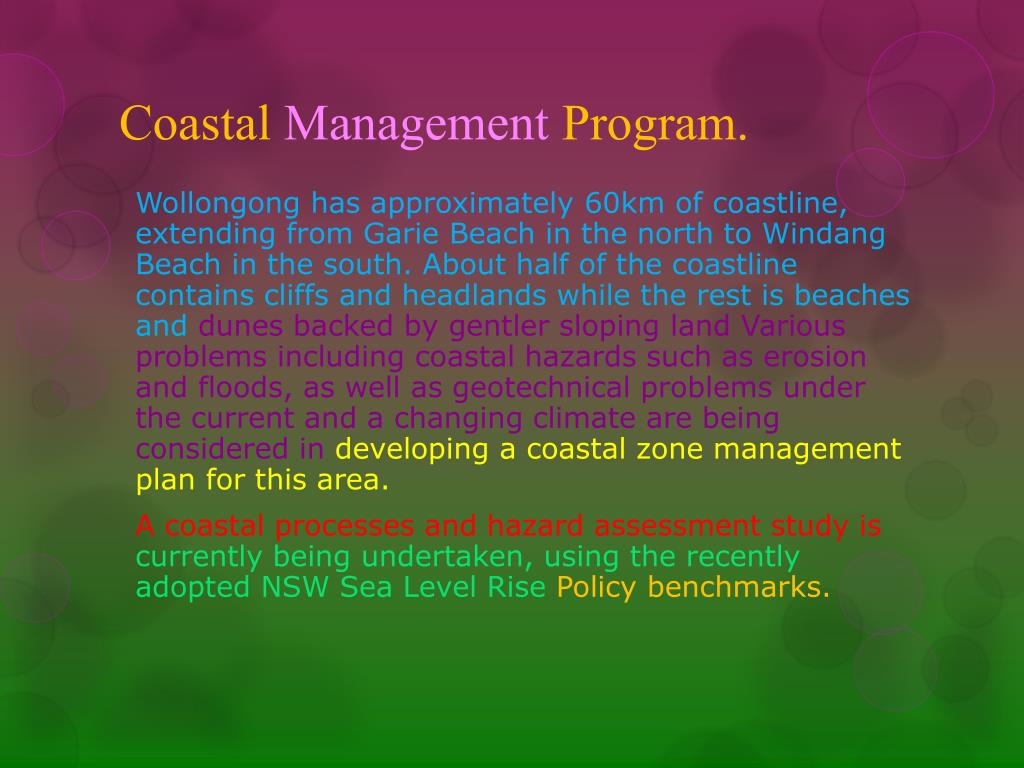 Coastal Management Program.

Wollongong has approximately 60km of coastline, extending from Garie Beach in the north to Windang Beach in the south. About half of the coastline contains cliffs and headlands while the rest is beaches and dunes backed by gentler sloping land Various problems including coastal hazards such as erosion and floods, as well as geotechnical problems under the current and a changing climate are being considered in developing a coastal zone management plan for this area.

A coastal processes and hazard assessment study is currently being undertaken, using the recently adopted NSW Sea Level Rise Policy benchmarks.